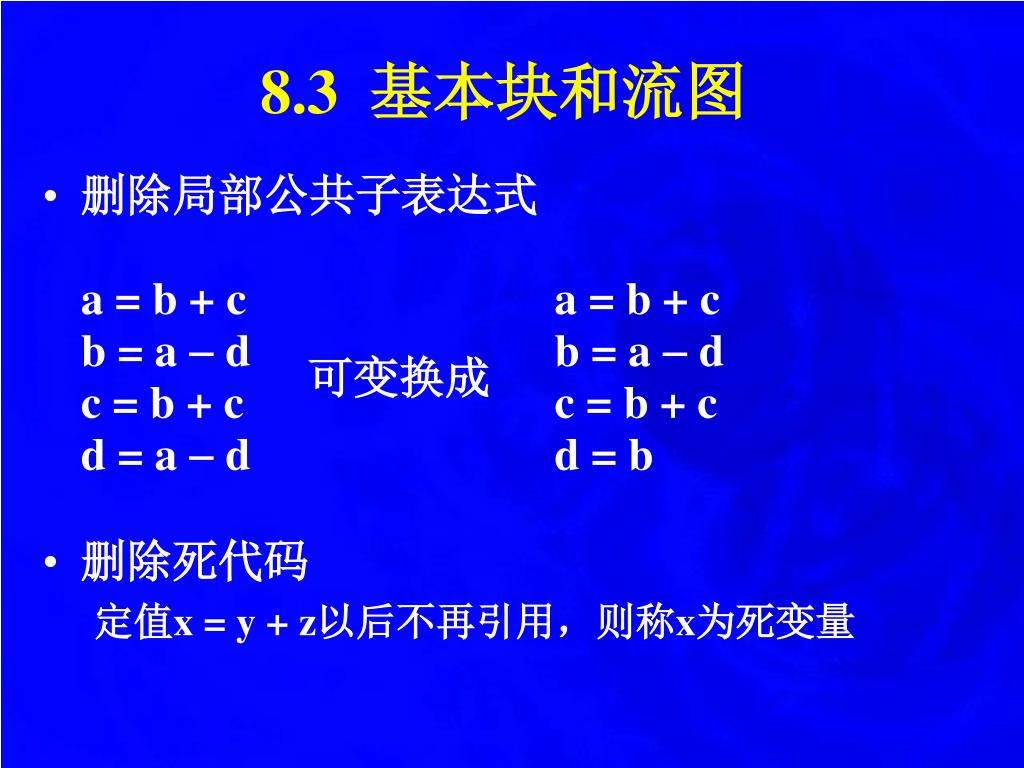 8.3 基本块和流图

• 删除局部公共子表达式

a = b + c
b = a − d
c = b + c
d = a − d

可变换成

a = b + c
b = a − d
c = b + c
d = b

• 删除死代码

定值x = y + z以后不再引用，则称x为死变量